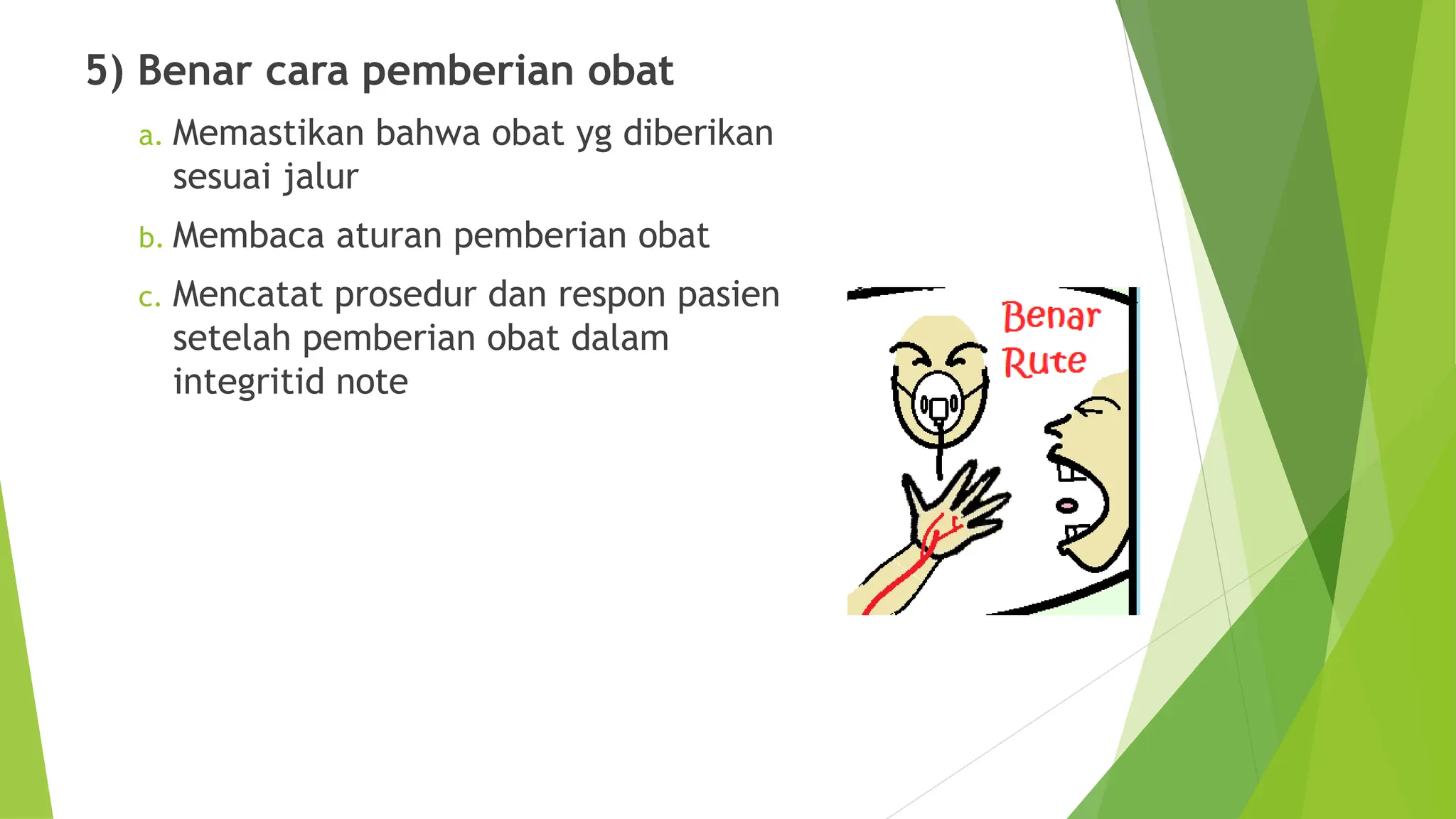 5) Benar cara pemberian obat

a. Memastikan bahwa obat yg diberikan sesuai jalur

b. Membaca aturan pemberian obat

c. Mencatat prosedur dan respon pasien setelah pemberian obat dalam integritid note

Benar Rute